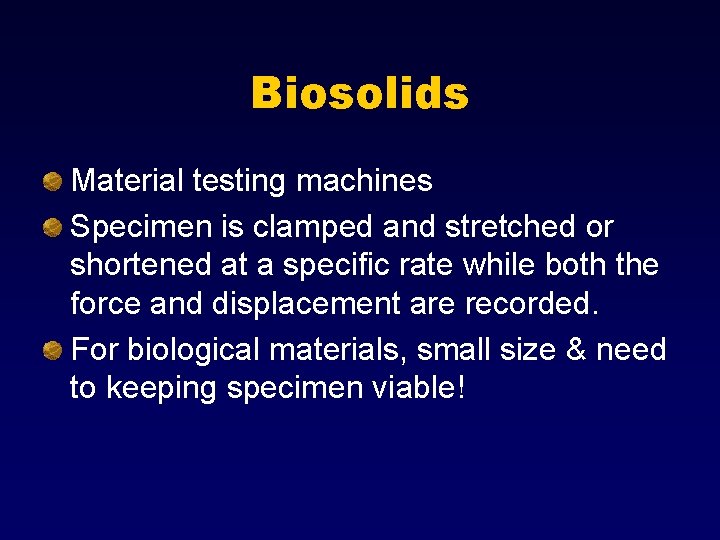 Biosolids

Material testing machines

Specimen is clamped and stretched or shortened at a specific rate while both the force and displacement are recorded.

For biological materials, small size & need to keeping specimen viable!